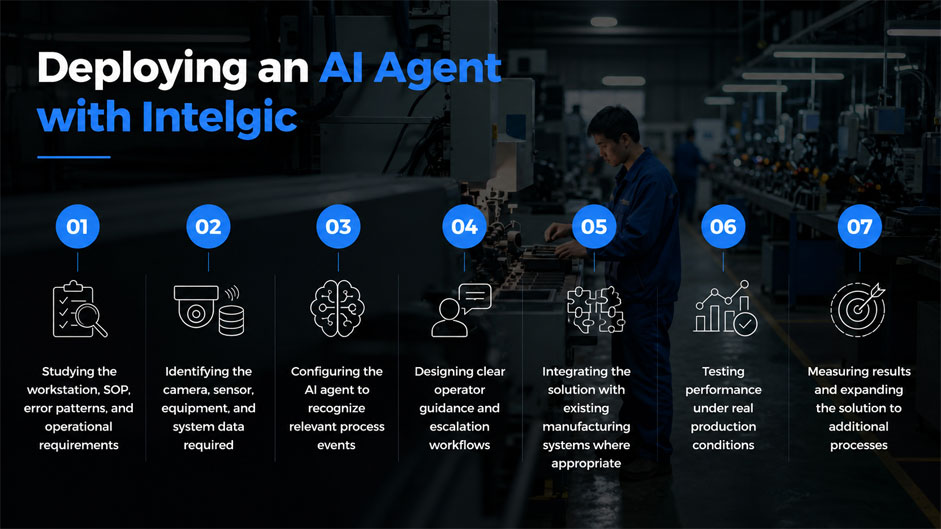 Deploying an AI Agent with Intelgic

01

Studying the workstation, SOP, error patterns, and operational requirements

02

Identifying the camera, sensor, equipment, and system data required

03

Configuring the AI agent to recognize relevant process events

04

Designing clear operator guidance and escalation workflows

05

Integrating the solution with existing manufacturing systems where appropriate

06

Testing performance under real production conditions

07

Measuring results and expanding the solution to additional processes